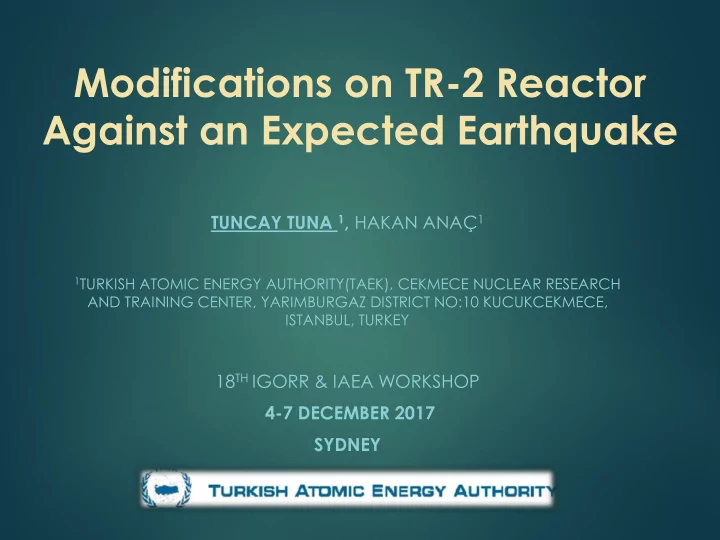 Modifications on TR-2 Reactor Against an Expected Earthquake

TUNCAY TUNA $^1$, HAKAN ANAÇ$^1$

$^1$TURKISH ATOMIC ENERGY AUTHORITY(TAEK), CEKMECE NUCLEAR RESEARCH AND TRAINING CENTER, YARIMBURGAZ DISTRICT NO:10 KUCUKCEKMECE, ISTANBUL, TURKEY

18$^{TH}$ IGORR & IAEA WORKSHOP

4-7 DECEMBER 2017

SYDNEY

TURKISH ATOMIC ENERGY AUTHORITY